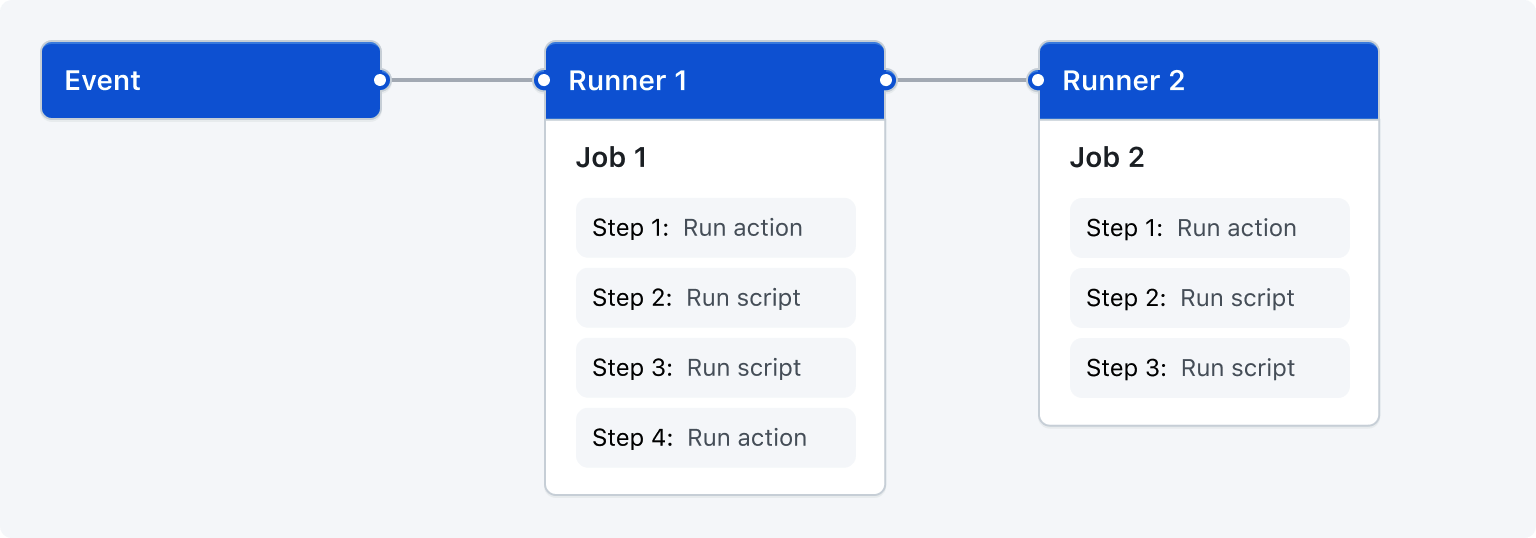 Event

Runner 1

Job 1

Step 1: Run action

Step 2: Run script

Step 3: Run script

Step 4: Run action

Runner 2

Job 2

Step 1: Run action

Step 2: Run script

Step 3: Run script